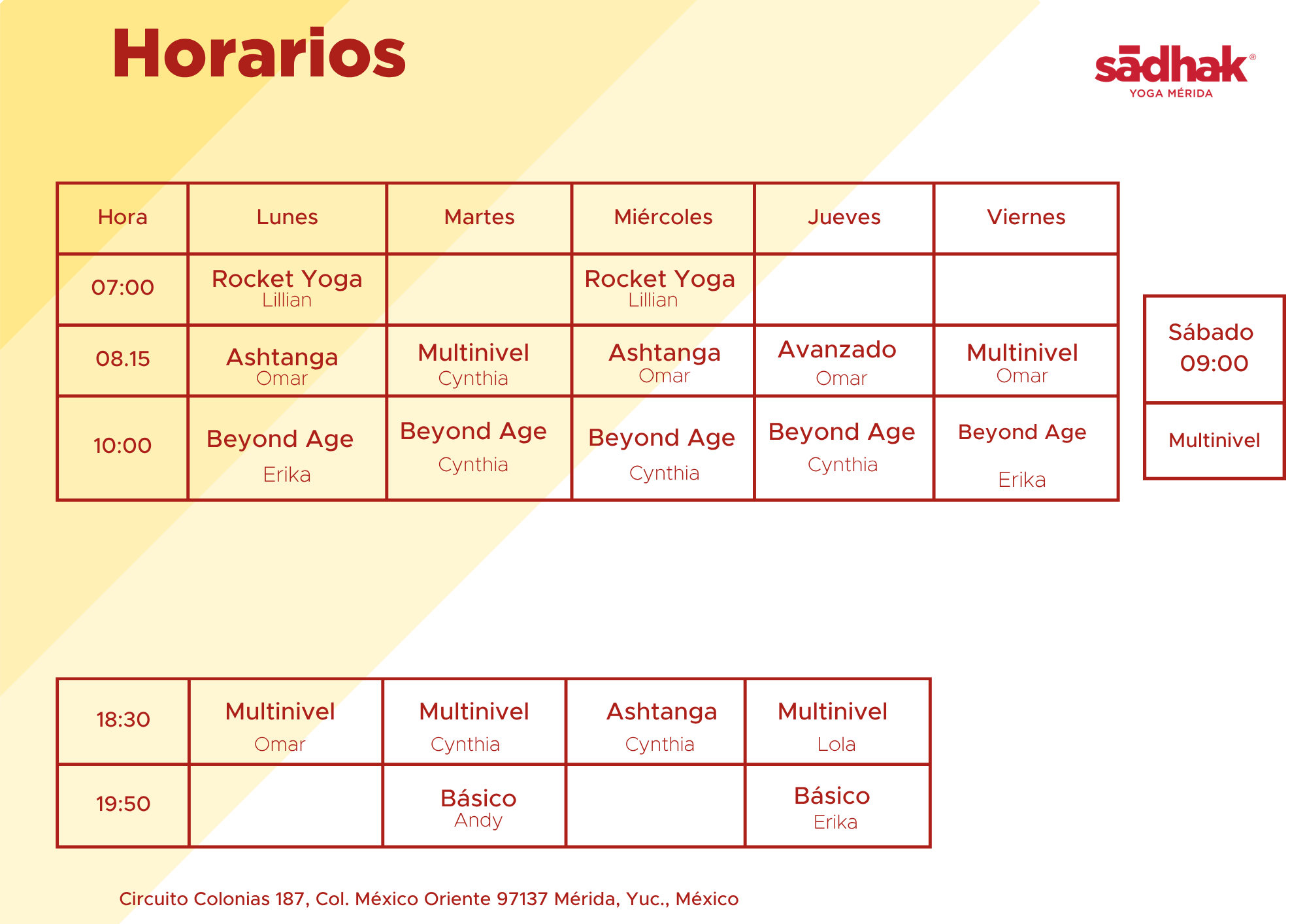 Horarios

sādhak®
YOGA MÉRIDA

| Hora | Lunes | Martes | Miércoles | Jueves | Viernes |
|---|---|---|---|---|---|
| 07:00 | Rocket Yoga Lillian | | Rocket Yoga Lillian | | |
| 08.15 | Ashtanga Omar | Multinivel Cynthia | Ashtanga Omar | Avanzado Omar | Multinivel Omar |
| 10:00 | Beyond Age Erika | Beyond Age Cynthia | Beyond Age Cynthia | Beyond Age Cynthia | Beyond Age Erika |

| Sábado 09:00 |
|---|
| Multinivel |

| 18:30 | Multinivel Omar | Multinivel Cynthia | Ashtanga Cynthia | Multinivel Lola |
|---|---|---|---|---|
| 19:50 | | Básico Andy | | Básico Erika |

Circuito Colonias 187, Col. México Oriente 97137 Mérida, Yuc., México